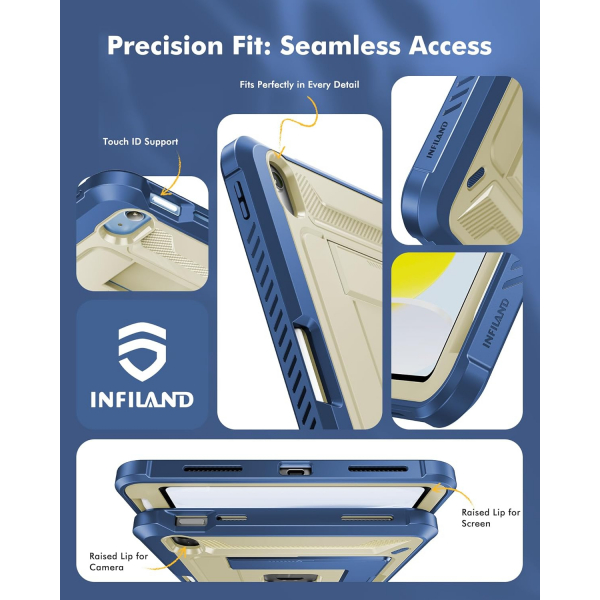 Precision Fit: Seamless Access

Fits Perfectly in Every Detail

Touch ID Support

INFILAND

INFILAND

INFILAND

Raised Lip for Screen

Raised Lip for Camera